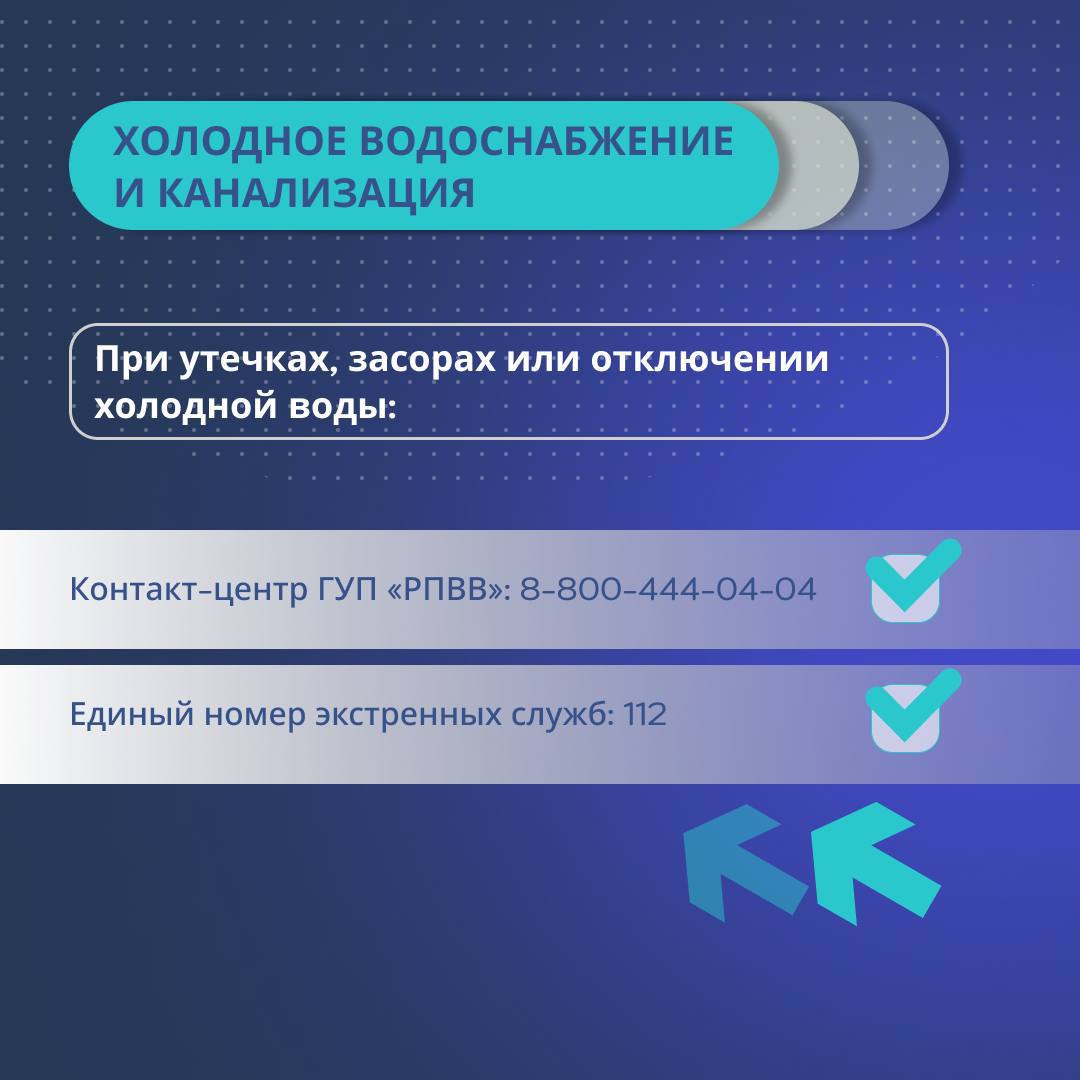 ХОЛОДНОЕ ВОДОСНАБЖЕНИЕ И КАНАЛИЗАЦИЯ

При утечках, засорах или отключении холодной воды:

Контакт-центр ГУП «РПВВ»: 8-800-444-04-04

Единый номер экстренных служб: 112